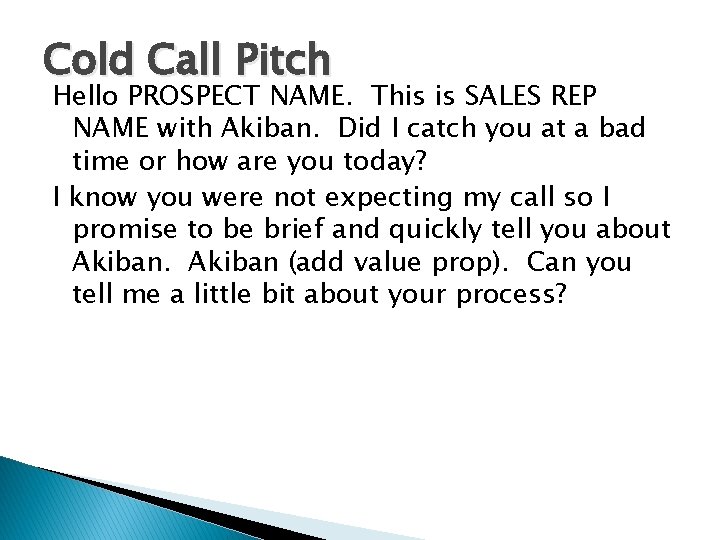 Cold Call Pitch

Hello PROSPECT NAME.  This is SALES REP NAME with Akiban.  Did I catch you at a bad time or how are you today?

I know you were not expecting my call so I promise to be brief and quickly tell you about Akiban.  Akiban (add value prop).  Can you tell me a little bit about your process?